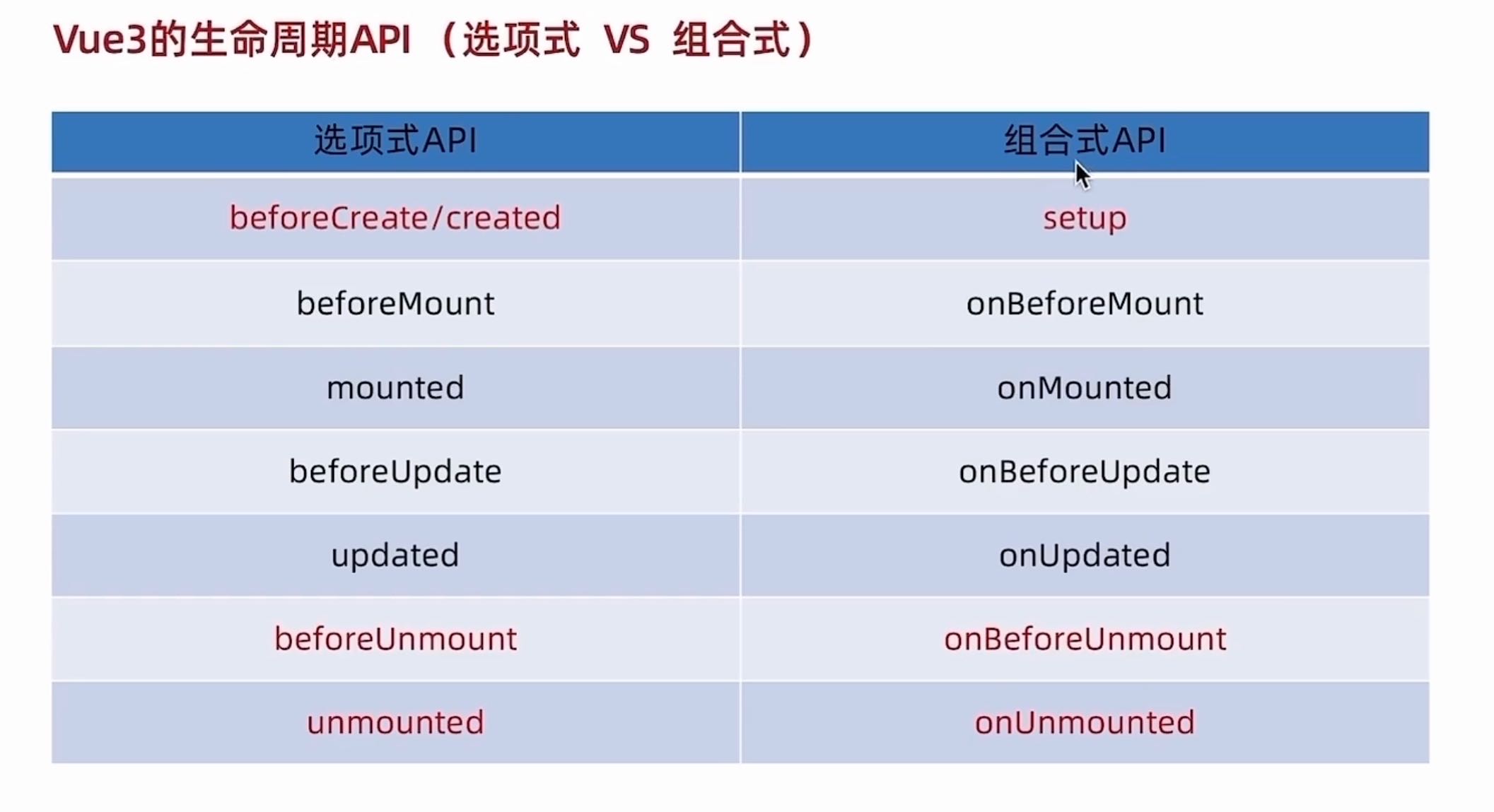 Vue3的生命周期API （选项式 VS 组合式）

| 选项式API | 组合式API |
|---|---|
| beforeCreate/created | setup |
| beforeMount | onBeforeMount |
| mounted | onMounted |
| beforeUpdate | onBeforeUpdate |
| updated | onUpdated |
| beforeUnmount | onBeforeUnmount |
| unmounted | onUnmounted |